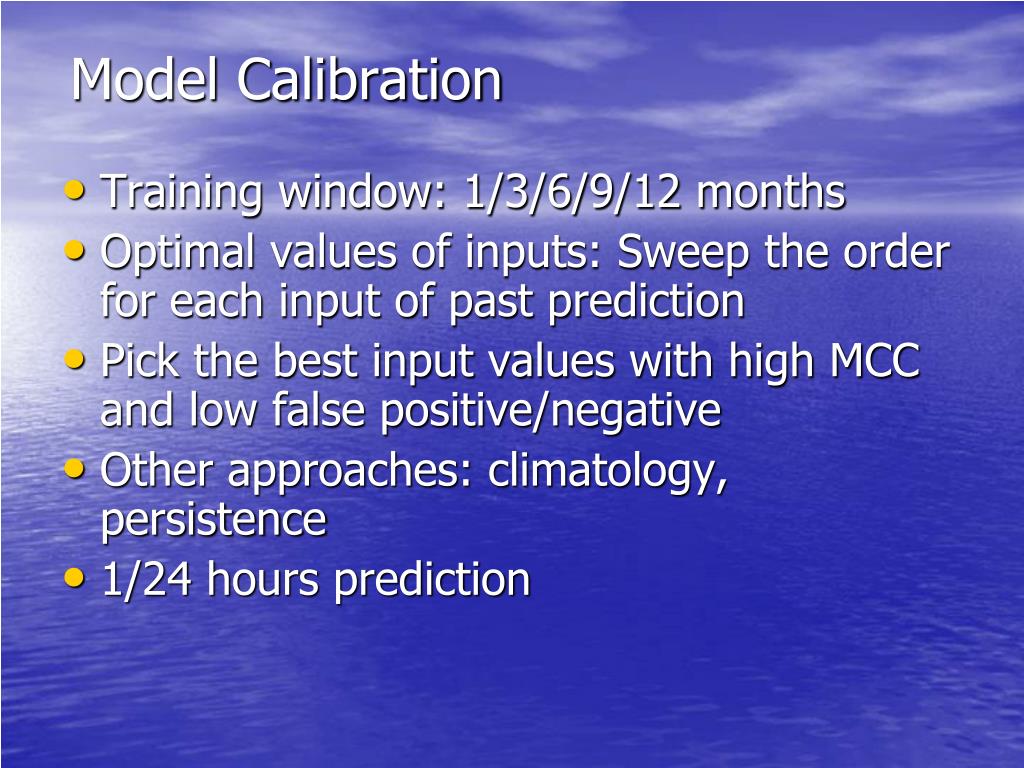 Model Calibration

• Training window: 1/3/6/9/12 months
• Optimal values of inputs: Sweep the order for each input of past prediction
• Pick the best input values with high MCC and low false positive/negative
• Other approaches: climatology, persistence
• 1/24 hours prediction